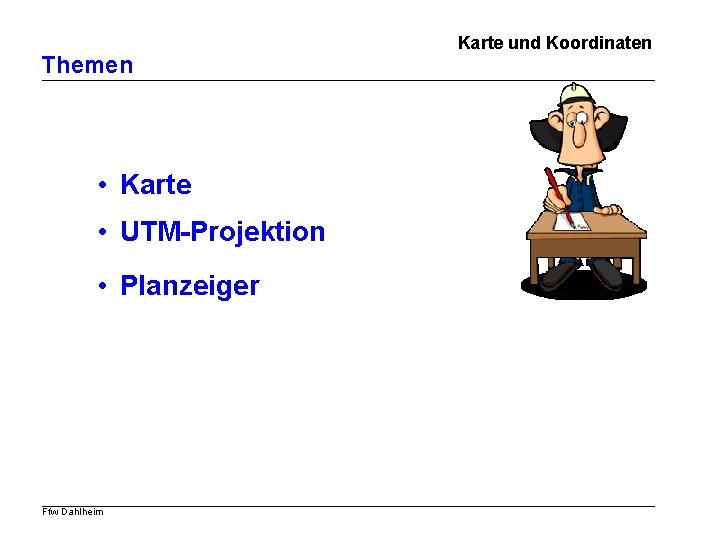 Karte und Koordinaten

Themen

• Karte
• UTM-Projektion
• Planzeiger

Ffw Dahlheim